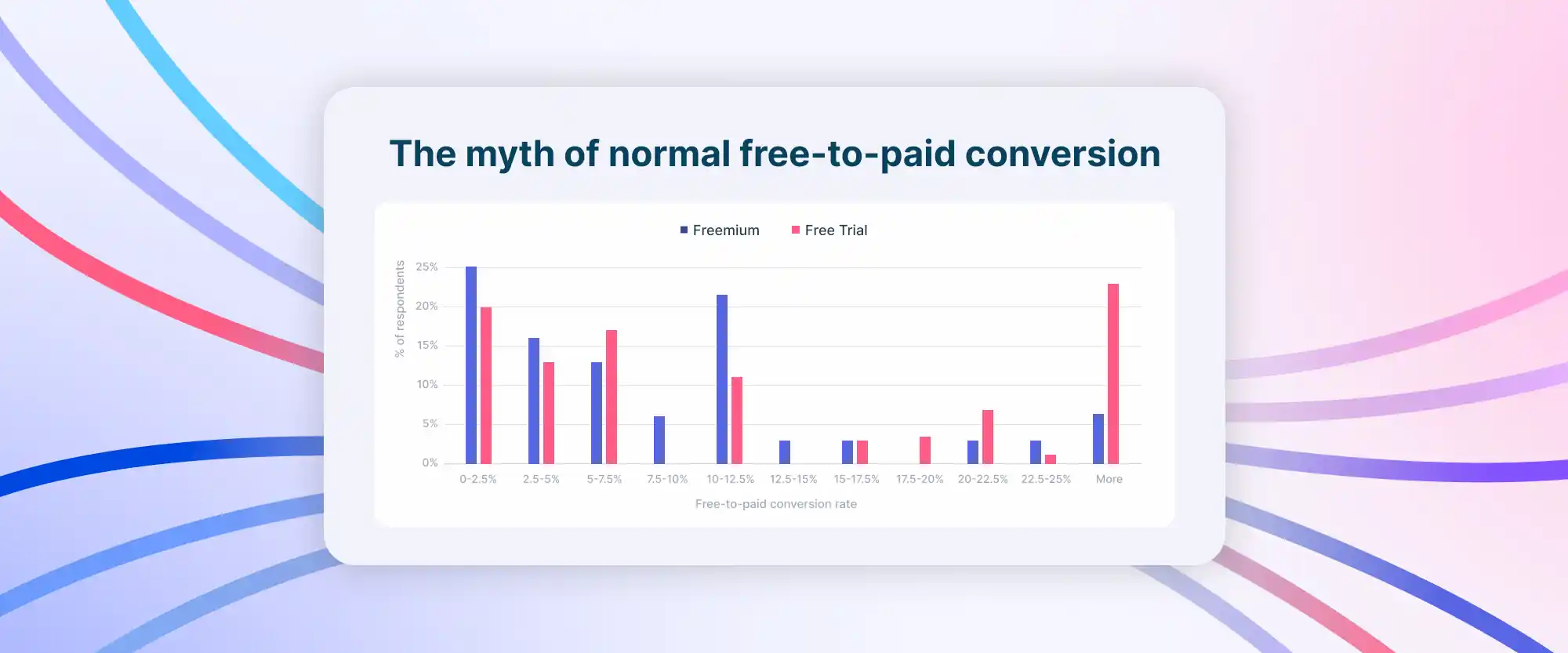 The myth of normal free-to-paid conversion

Freemium
Free Trial

% of respondents

25%
20%
15%
10%
5%
0%

0-2.5%
2.5-5%
5-7.5%
7.5-10%
10-12.5%
12.5-15%
15-17.5%
17.5-20%
20-22.5%
22.5-25%
More

Free-to-paid conversion rate